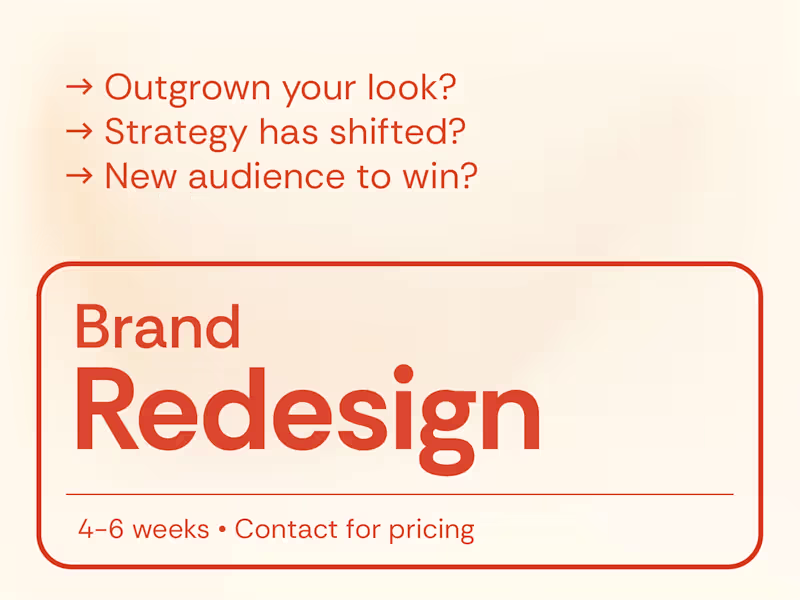 → Outgrown your look?
→ Strategy has shifted?
→ New audience to win?

Brand
Redesign

4-6 weeks • Contact for pricing